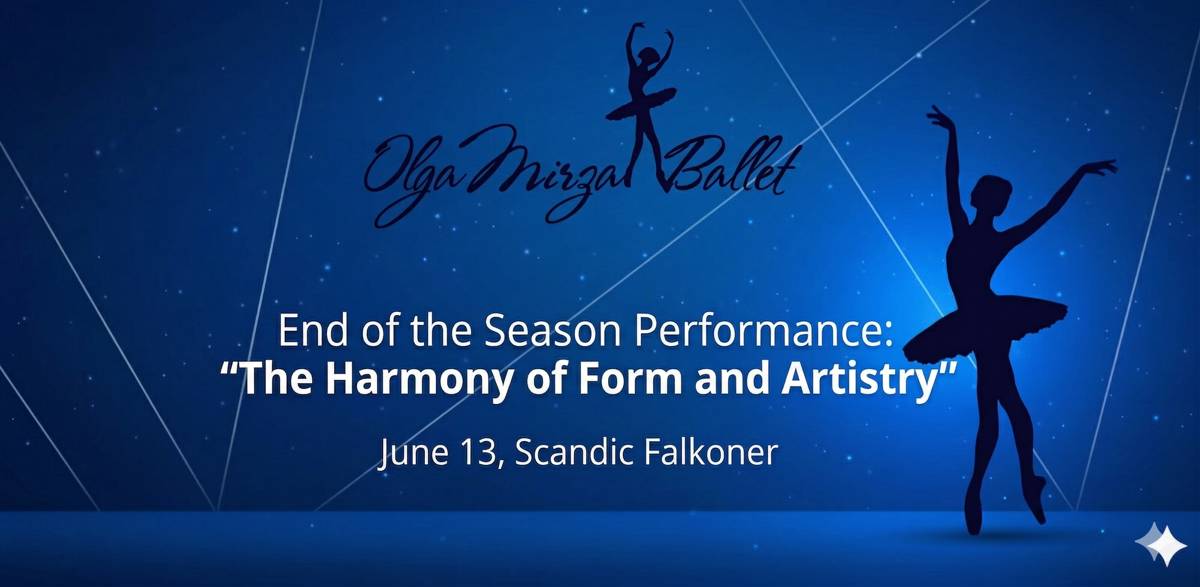 Olga Mirza Ballet

End of the Season Performance:
“The Harmony of Form and Artistry”

June 13, Scandic Falkoner